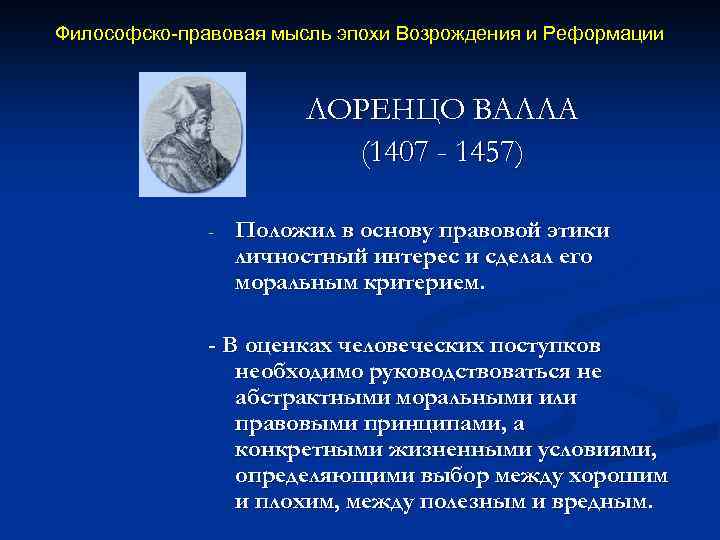 Философско-правовая мысль эпохи Возрождения и Реформации

ЛОРЕНЦО ВАЛЛА
(1407 - 1457)

- Положил в основу правовой этики личностный интерес и сделал его моральным критерием.

- В оценках человеческих поступков необходимо руководствоваться не абстрактными моральными или правовыми принципами, а конкретными жизненными условиями, определяющими выбор между хорошим и плохим, между полезным и вредным.